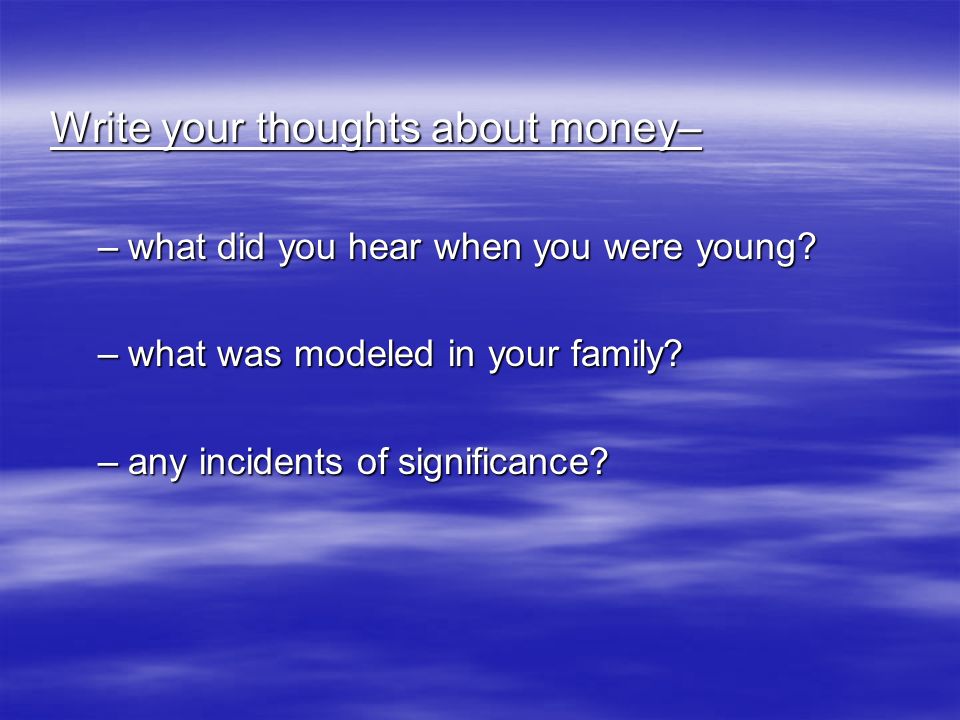 Write your thoughts about money–

– what did you hear when you were young?

– what was modeled in your family?

– any incidents of significance?